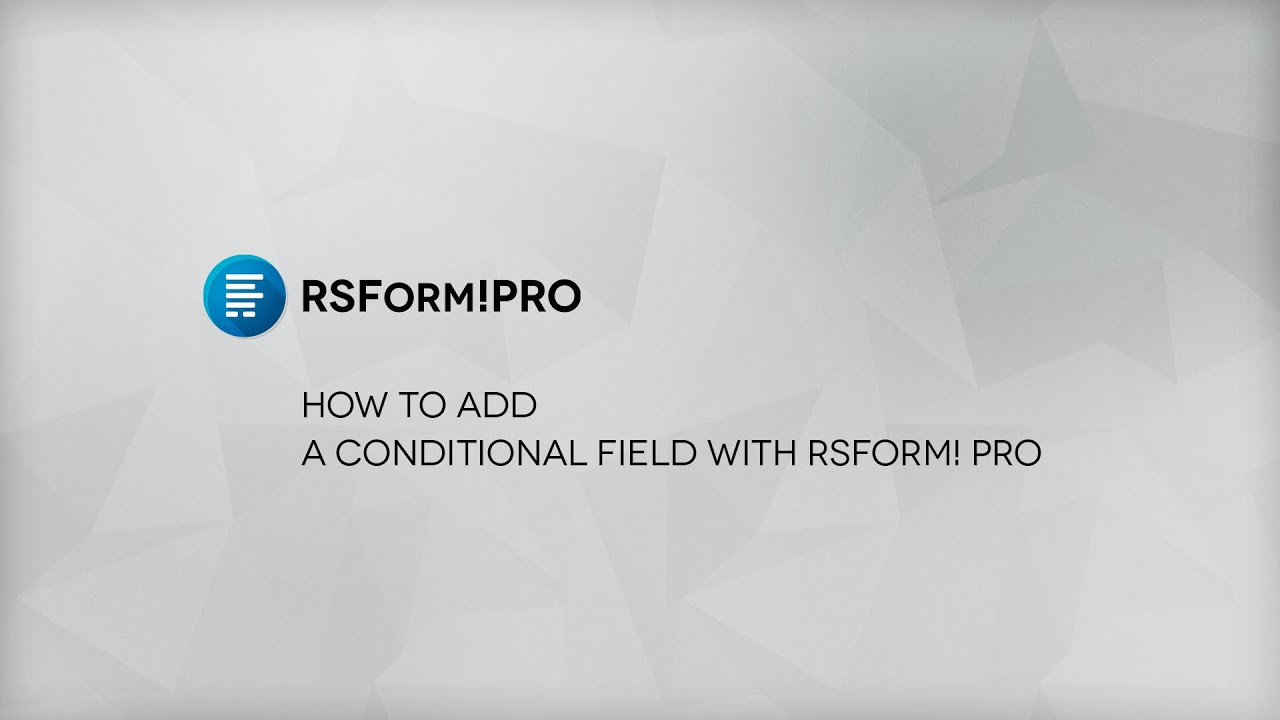 RSFORM!PRO

HOW TO ADD
A CONDITIONAL FIELD WITH RSFORM! PRO